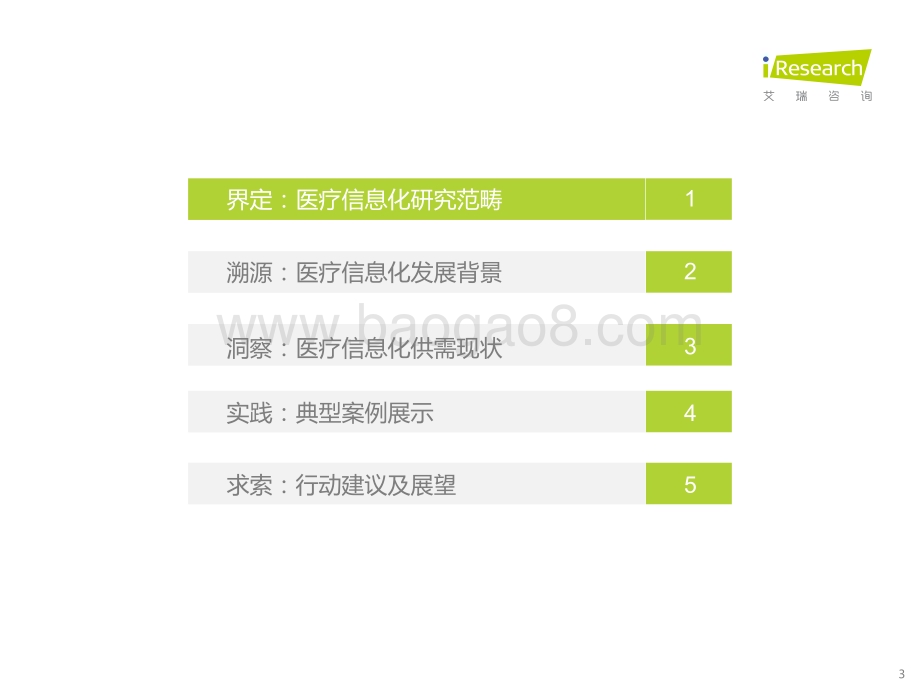 iResearch
艾瑞咨询

界定：医疗信息化研究范畴 1

溯源：医疗信息化发展背景 2

www.baogao8.com

洞察：医疗信息化供需现状 3

实践：典型案例展示 4

求索：行动建议及展望 5

3